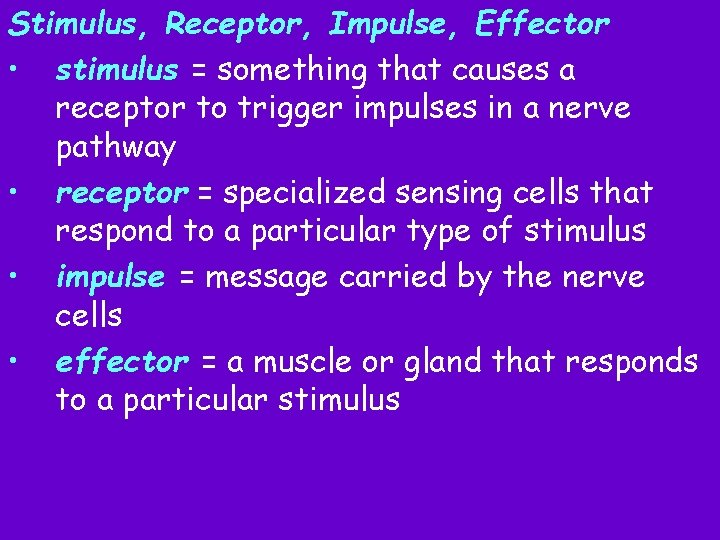 Stimulus, Receptor, Impulse, Effector

• stimulus = something that causes a receptor to trigger impulses in a nerve pathway

• receptor = specialized sensing cells that respond to a particular type of stimulus

• impulse = message carried by the nerve cells

• effector = a muscle or gland that responds to a particular stimulus